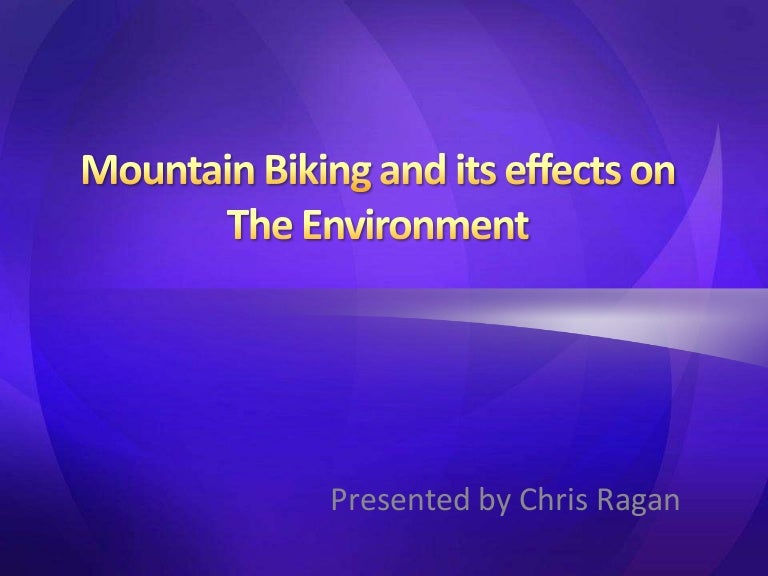 Mountain Biking and its effects on The Environment

Presented by Chris Ragan